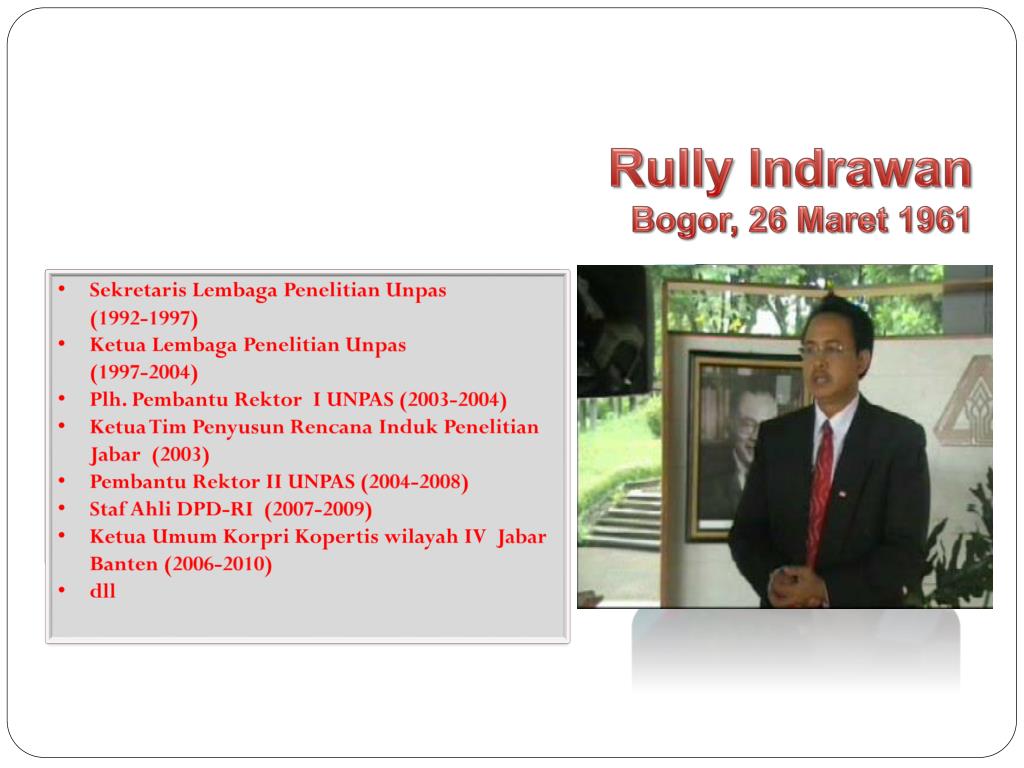 Rully Indrawan
Bogor, 26 Maret 1961

• Sekretaris Lembaga Penelitian Unpas (1992-1997)
• Ketua Lembaga Penelitian Unpas (1997-2004)
• Plh. Pembantu Rektor I UNPAS (2003-2004)
• Ketua Tim Penyusun Rencana Induk Penelitian Jabar (2003)
• Pembantu Rektor II UNPAS (2004-2008)
• Staf Ahli DPD-RI (2007-2009)
• Ketua Umum Korpri Kopertis wilayah IV Jabar Banten (2006-2010)
• dll